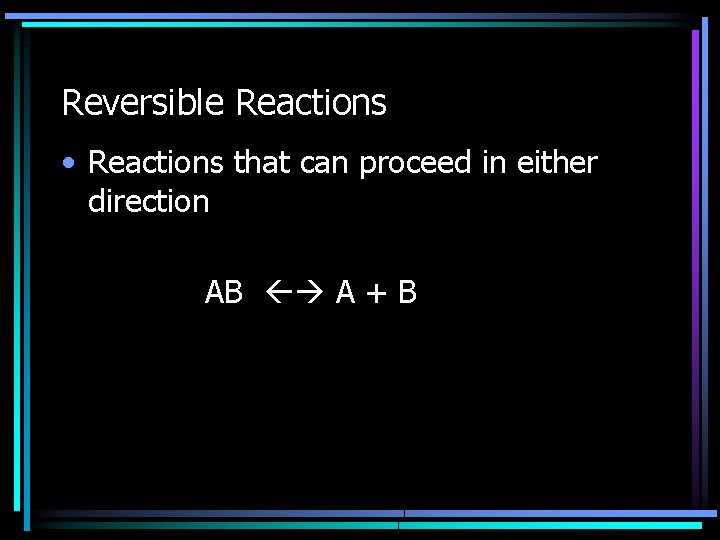 Reversible Reactions

• Reactions that can proceed in either direction

$AB \leftarrow\rightarrow A + B$